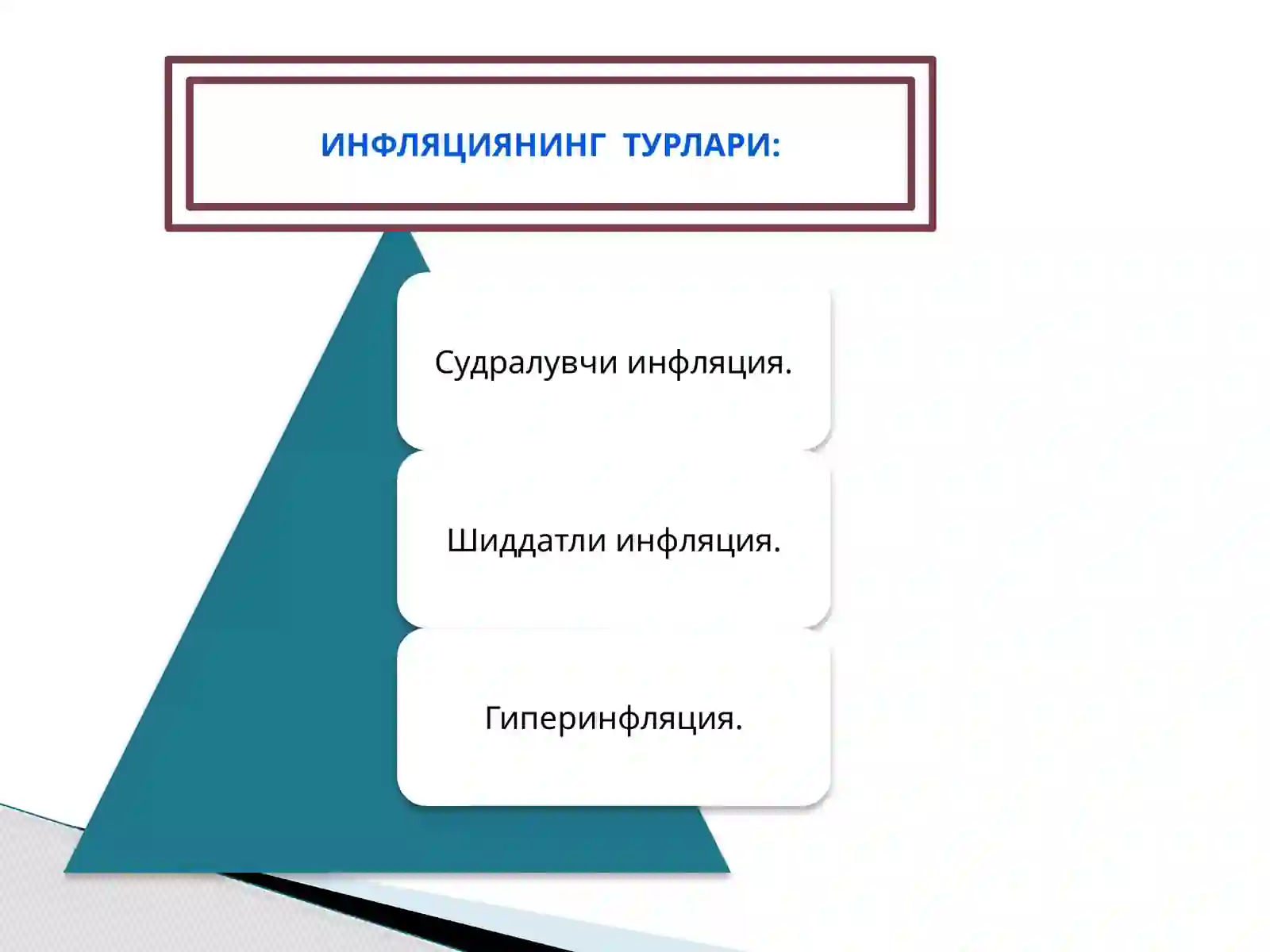 ИНФЛЯЦИЯНИНГ ТУРЛАРИ:

Судралувчи инфляция.

Шиддатли инфляция.

Гиперинфляция.